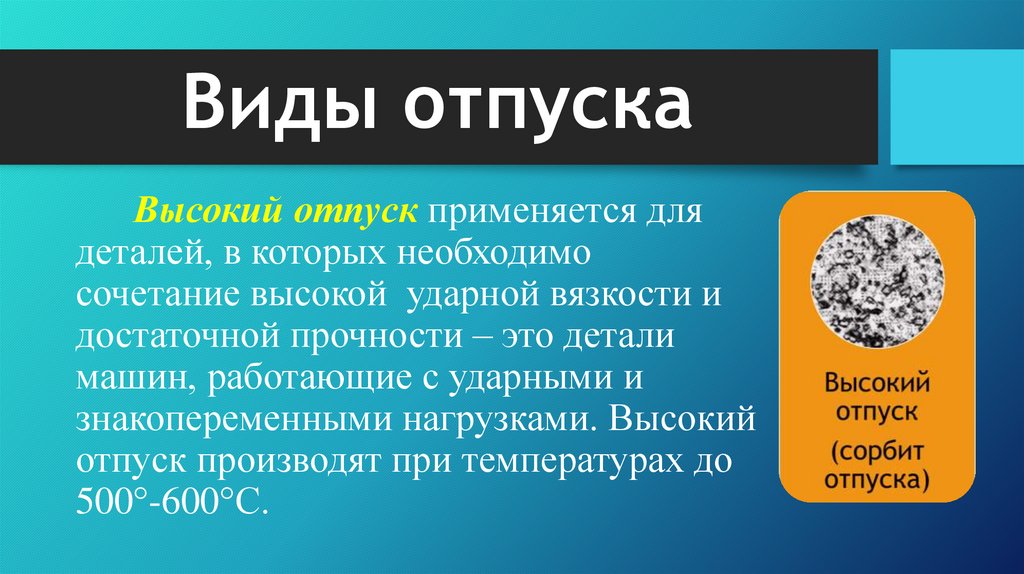 Виды отпуска

Высокий отпуск применяется для деталей, в которых необходимо сочетание высокой ударной вязкости и достаточной прочности – это детали машин, работающие с ударными и знакопеременными нагрузками. Высокий отпуск производят при температурах до 500°-600°С.

Высокий отпуск (сорбит отпуска)